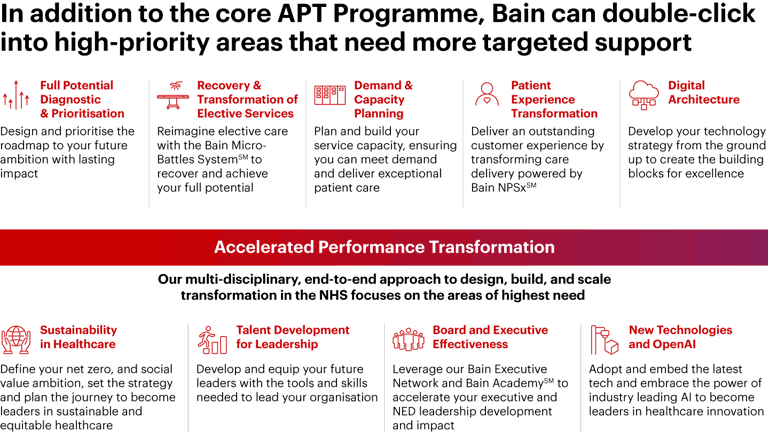 In addition to the core APT Programme, Bain can double-click into high-priority areas that need more targeted support

Full Potential Diagnostic & Prioritisation

Design and prioritise the roadmap to your future ambition with lasting impact

Recovery & Transformation of Elective Services

Reimagine elective care with the Bain Micro-Battles System$^{SM}$ to recover and achieve your full potential

Demand & Capacity Planning

Plan and build your service capacity, ensuring you can meet demand and deliver exceptional patient care

Patient Experience Transformation

Deliver an outstanding customer experience by transforming care delivery powered by Bain NPSx$^{SM}$

Digital Architecture

Develop your technology strategy from the ground up to create the building blocks for excellence

Accelerated Performance Transformation

Our multi-disciplinary, end-to-end approach to design, build, and scale transformation in the NHS focuses on the areas of highest need

Sustainability in Healthcare

Define your net zero, and social value ambition, set the strategy and plan the journey to become leaders in sustainable and equitable healthcare

Talent Development for Leadership

Develop and equip your future leaders with the tools and skills needed to lead your organisation

Board and Executive Effectiveness

Leverage our Bain Executive Network and Bain Academy$^{SM}$ to accelerate your executive and NED leadership development and impact

New Technologies and OpenAI

Adopt and embed the latest tech and embrace the power of industry leading AI to become leaders in healthcare innovation